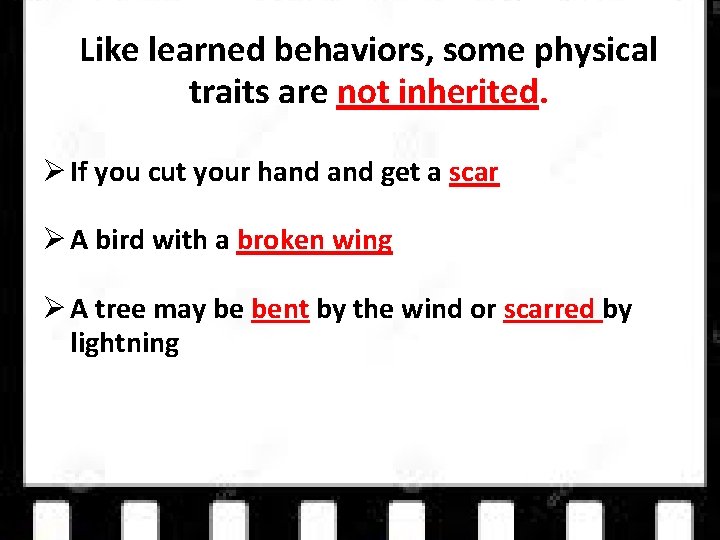 Like learned behaviors, some physical traits are not inherited.

➢ If you cut your hand and get a scar

➢ A bird with a broken wing

➢ A tree may be bent by the wind or scarred by lightning